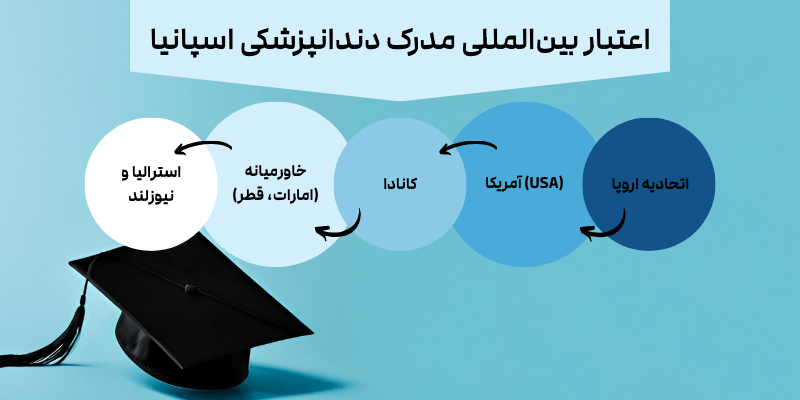 اعتبار بین‌المللی مدرک دندانپزشکی اسپانیا

اتحادیه اروپا

آمریکا (USA)

کانادا

خاورمیانه (امارات، قطر)

استرالیا و نیوزلند